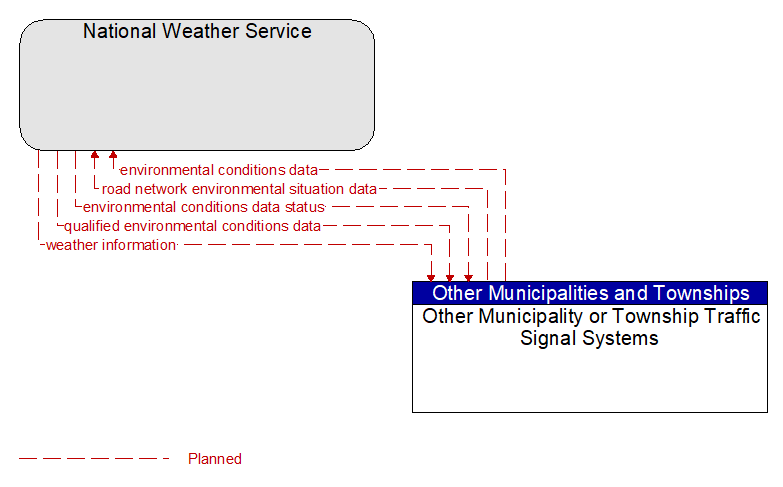 National Weather Service

environmental conditions data
road network environmental situation data
environmental conditions data status
qualified environmental conditions data
weather information

Other Municipalities and Townships
Other Municipality or Township Traffic Signal Systems

Planned